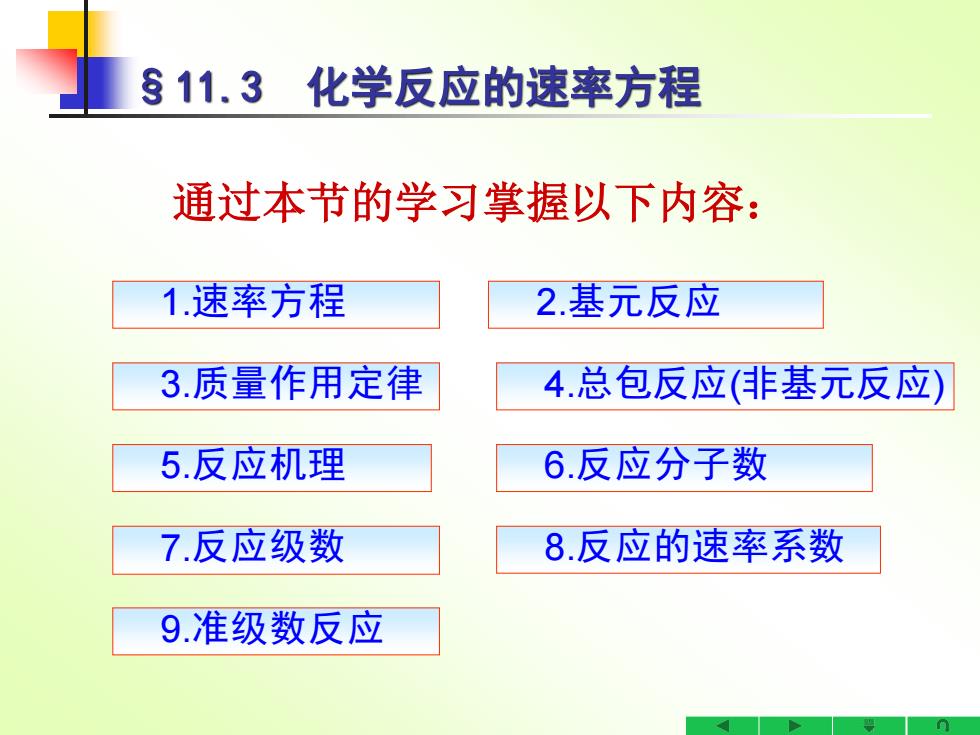 §11.3 化学反应的速率方程

通过本节的学习掌握以下内容：

1.速率方程

2.基元反应

3.质量作用定律

4.总包反应(非基元反应)

5.反应机理

6.反应分子数

7.反应级数

8.反应的速率系数

9.准级数反应